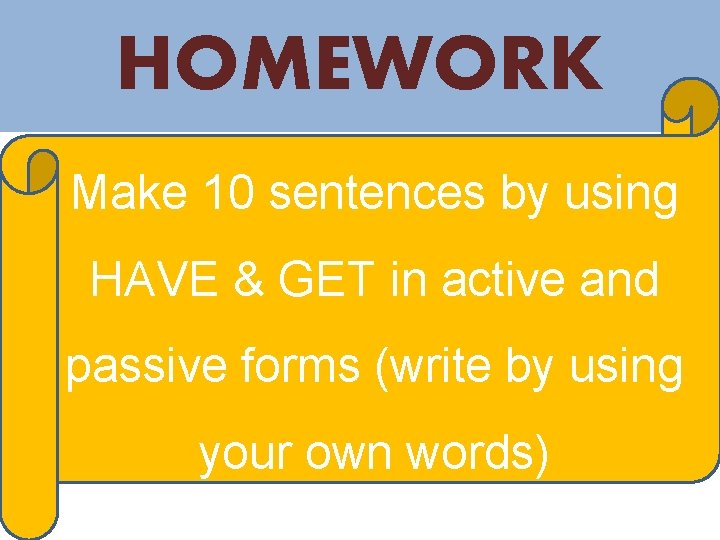 HOMEWORK

Make 10 sentences by using HAVE & GET in active and passive forms (write by using your own words)